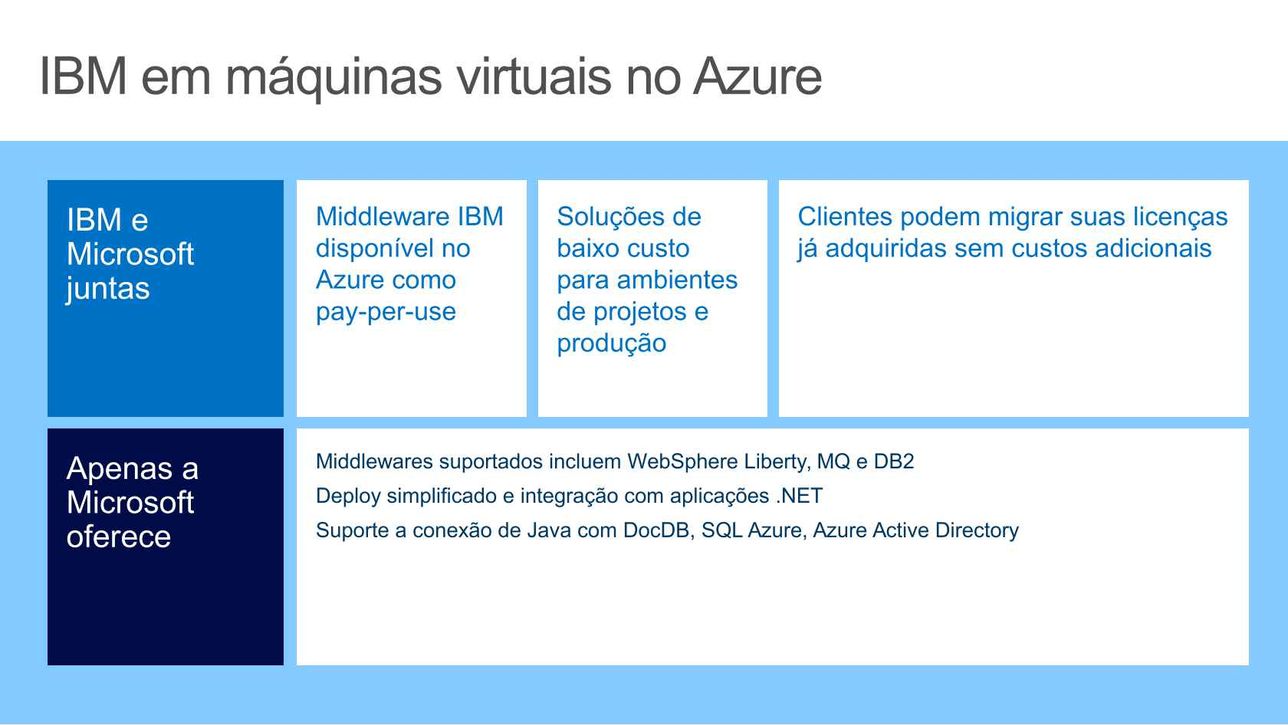 IBM em máquinas virtuais no Azure

IBM e Microsoft juntas

Middleware IBM disponível no Azure como pay-per-use

Soluções de baixo custo para ambientes de projetos e produção

Clientes podem migrar suas licenças já adquiridas sem custos adicionais

Apenas a Microsoft oferece

Middlewares suportados incluem WebSphere Liberty, MQ e DB2

Deploy simplificado e integração com aplicações .NET

Suporte a conexão de Java com DocDB, SQL Azure, Azure Active Directory